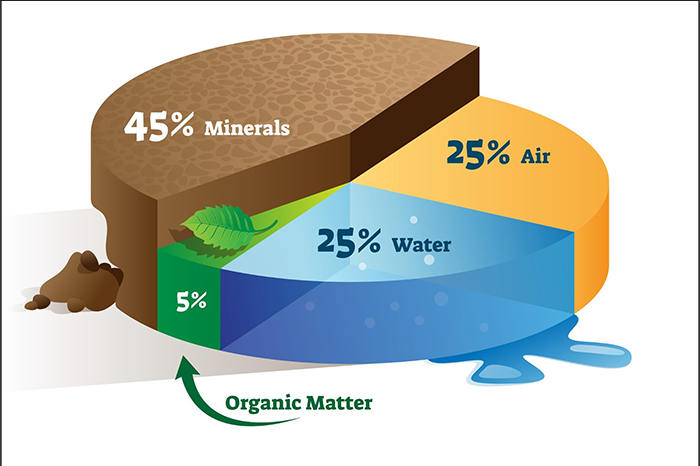 45% Minerals

25% Air

25% Water

5%

Organic Matter